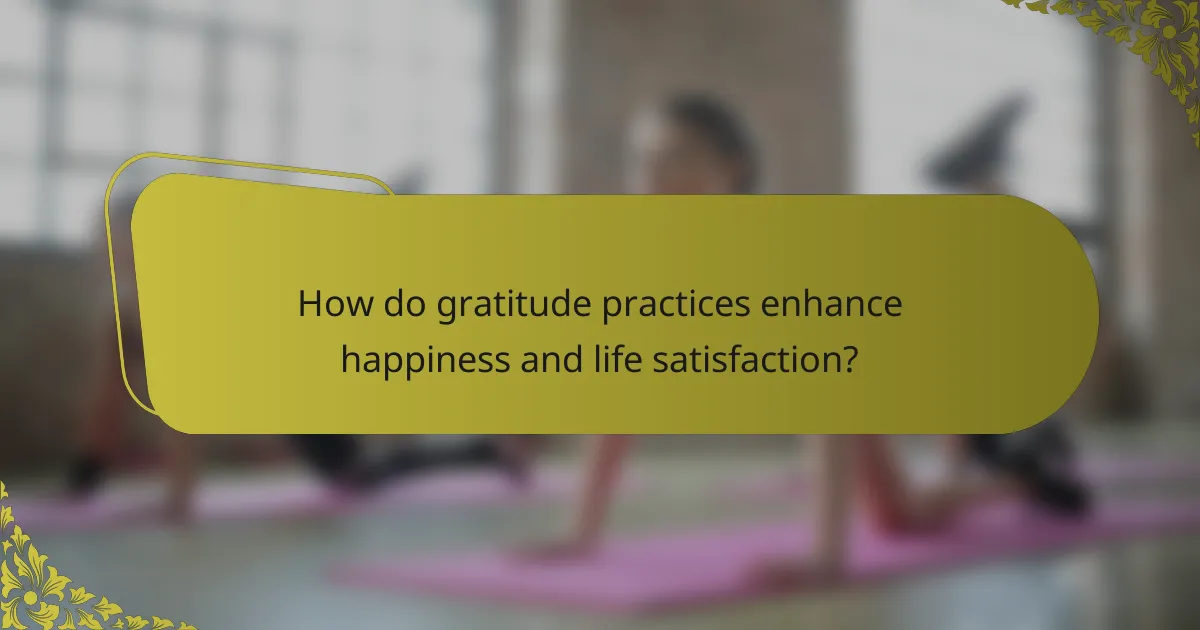 How do gratitude practices enhance happiness and life satisfaction?